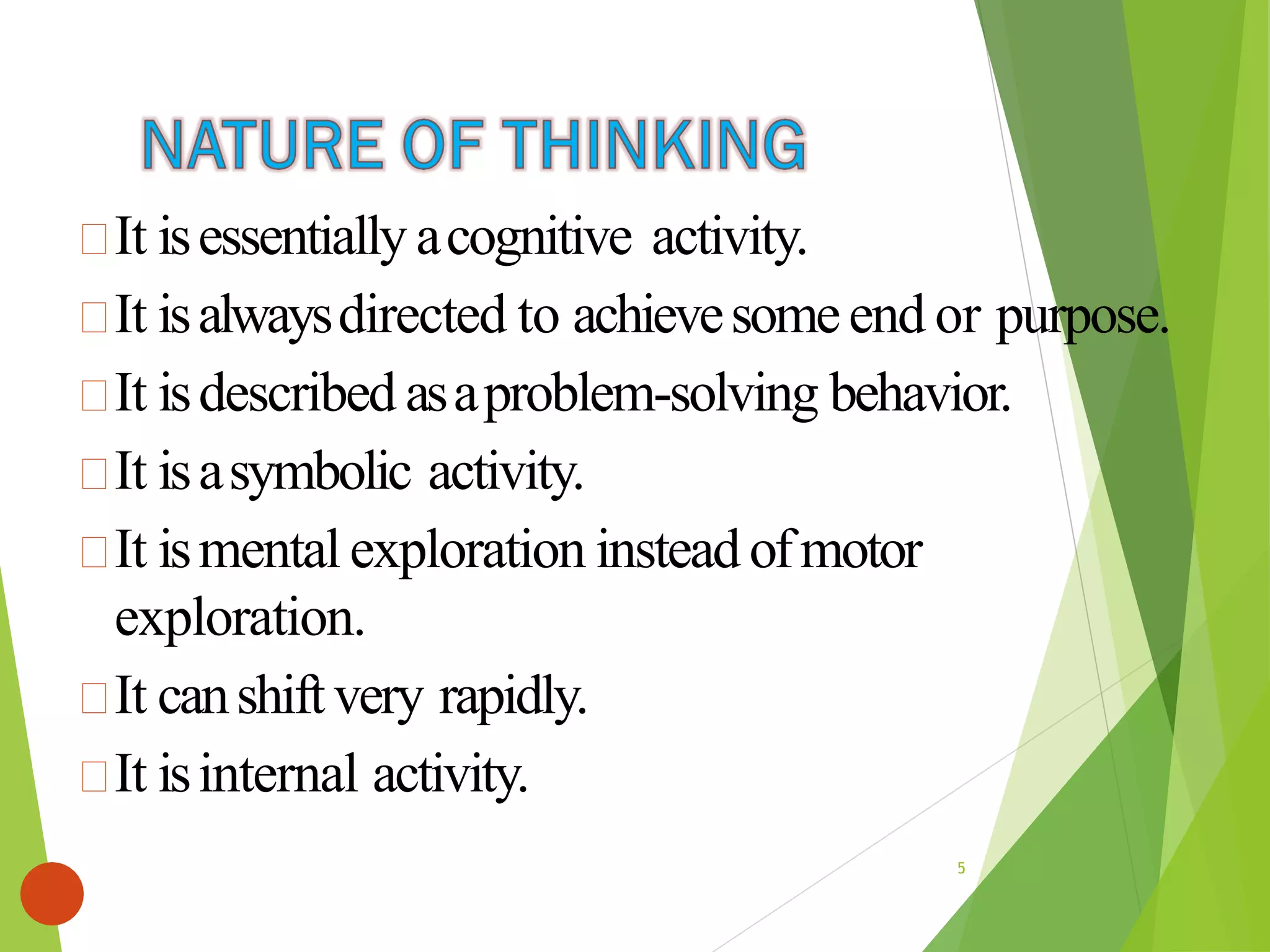 NATURE OF THINKING

□ It is essentially a cognitive activity.

□ It is always directed to achieve some end or purpose.

□ It is described as a problem-solving behavior.

□ It is a symbolic activity.

□ It is mental exploration instead of motor exploration.

□ It can shift very rapidly.

□ It is internal activity.

5